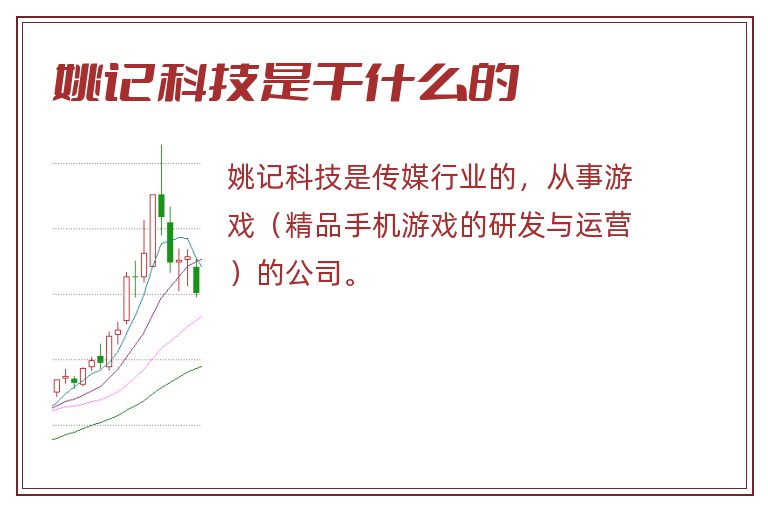 姚记科技是干什么的

姚记科技是传媒行业的，从事游戏（精品手机游戏的研发与运营）的公司。